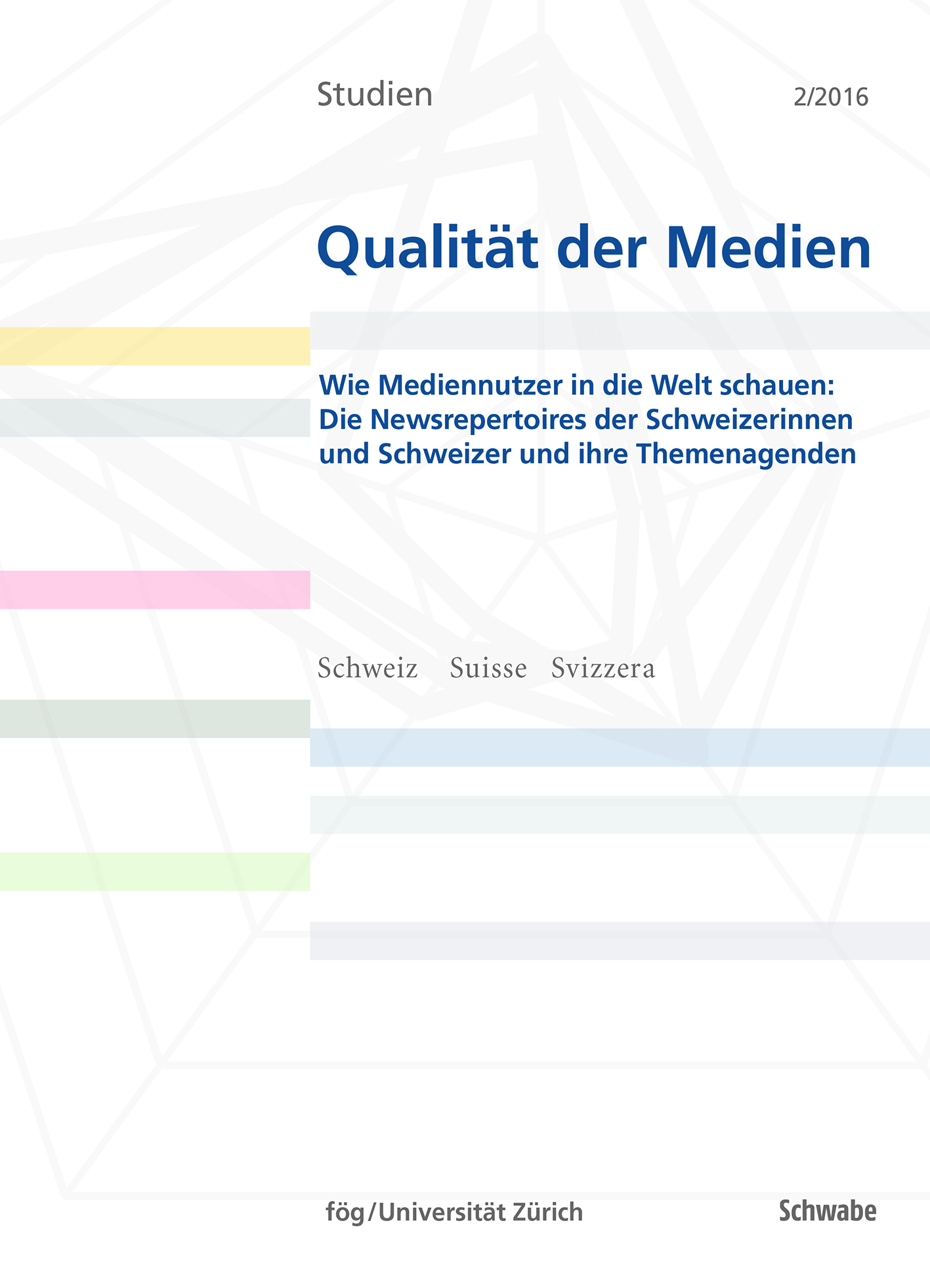 Studien 2/2016

Qualität der Medien

Wie Mediennutzer in die Welt schauen: Die Newsrepertoires der Schweizerinnen und Schweizer und ihre Themenagenden

Schweiz Suisse Svizzera

fög/Universität Zürich

Schwabe